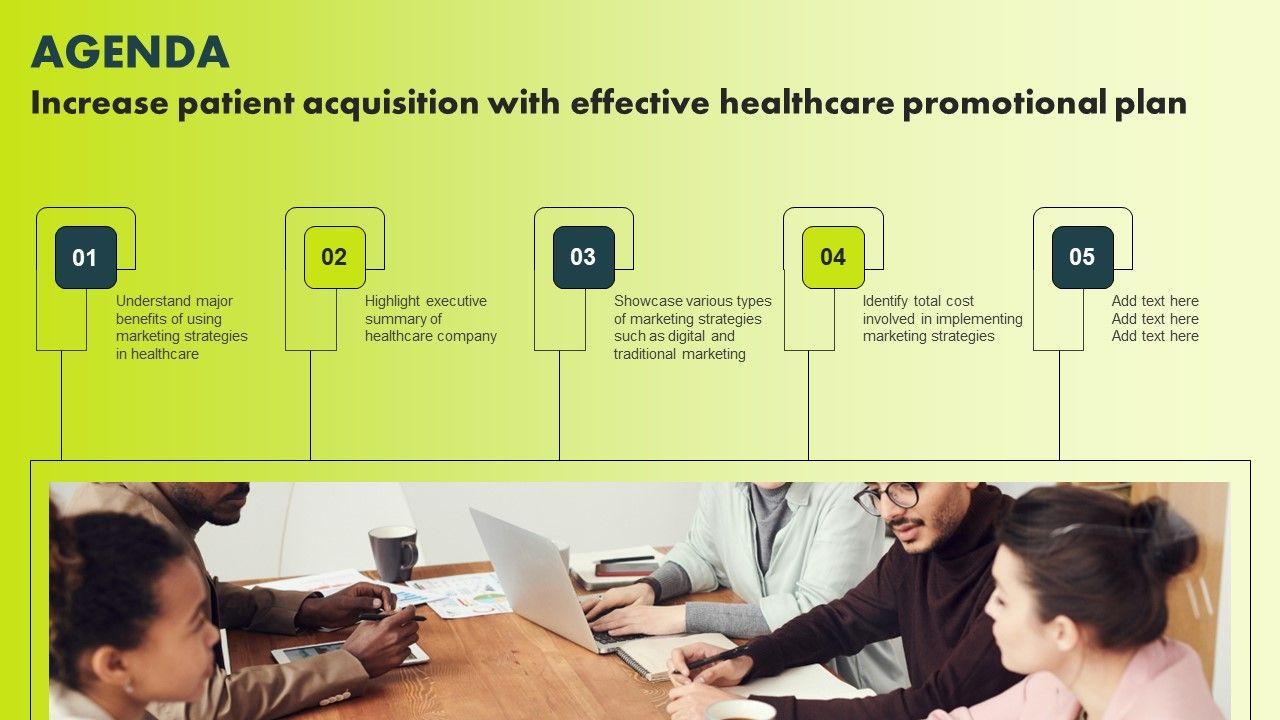 AGENDA
Increase patient acquisition with effective healthcare promotional plan

01
Understand major benefits of using marketing strategies in healthcare

02
Highlight executive summary of healthcare company

03
Showcase various types of marketing strategies such as digital and traditional marketing

04
Identify total cost involved in implementing marketing strategies

05
Add text here
Add text here
Add text here